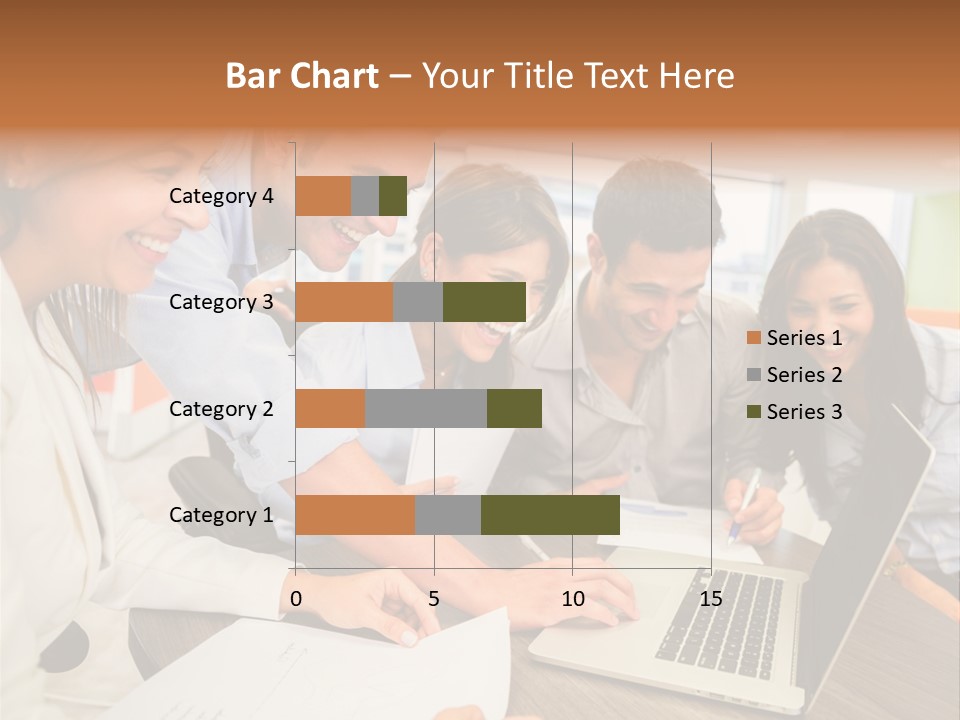 Bar Chart – Your Title Text Here

Category 4
Category 3
Category 2
Category 1

0
5
10
15

Series 1
Series 2
Series 3